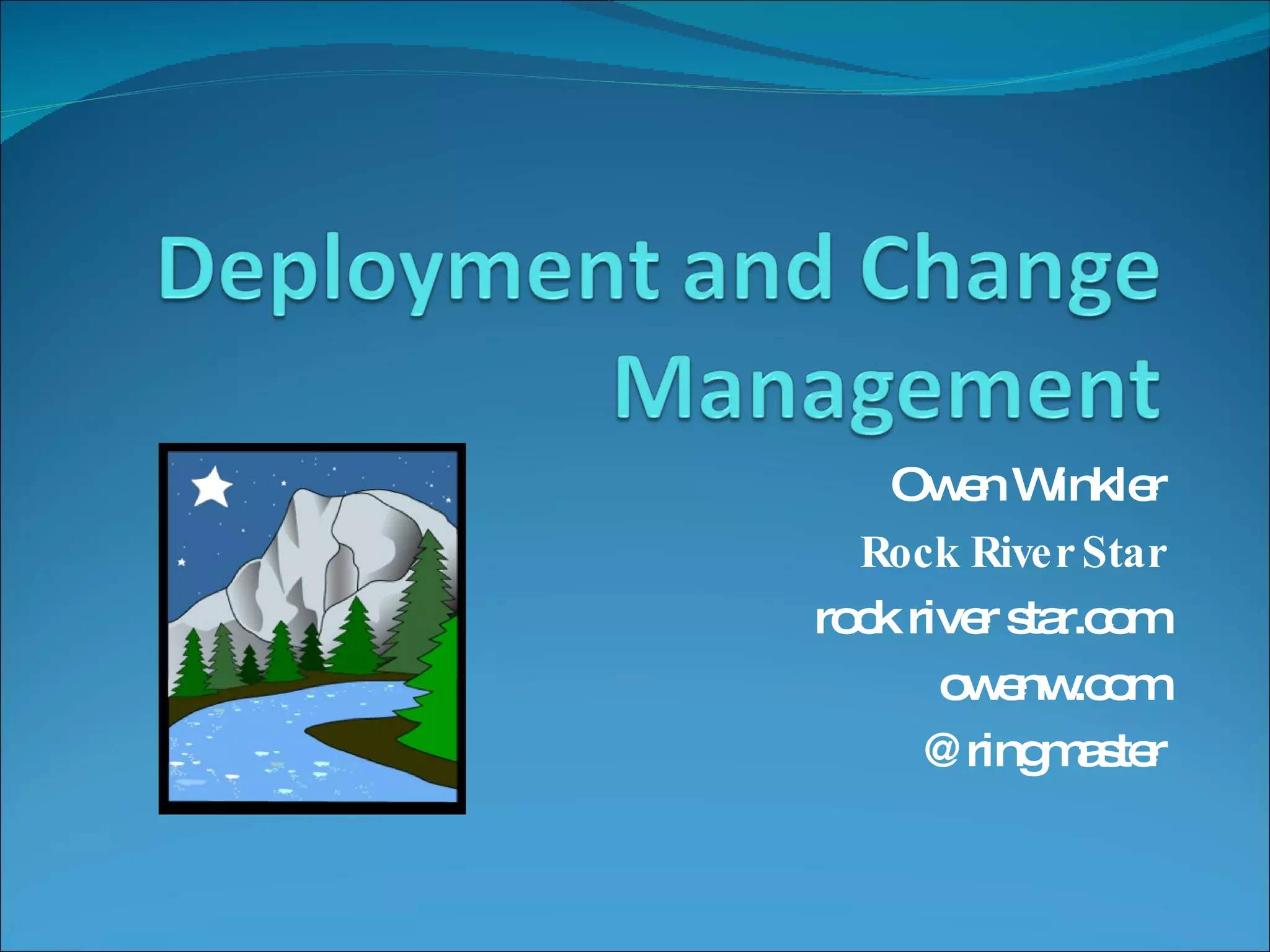 Deployment and Change Management

Owen Winkler

Rock River Star

rockriverstar.com

owenw.com

@ringmaster